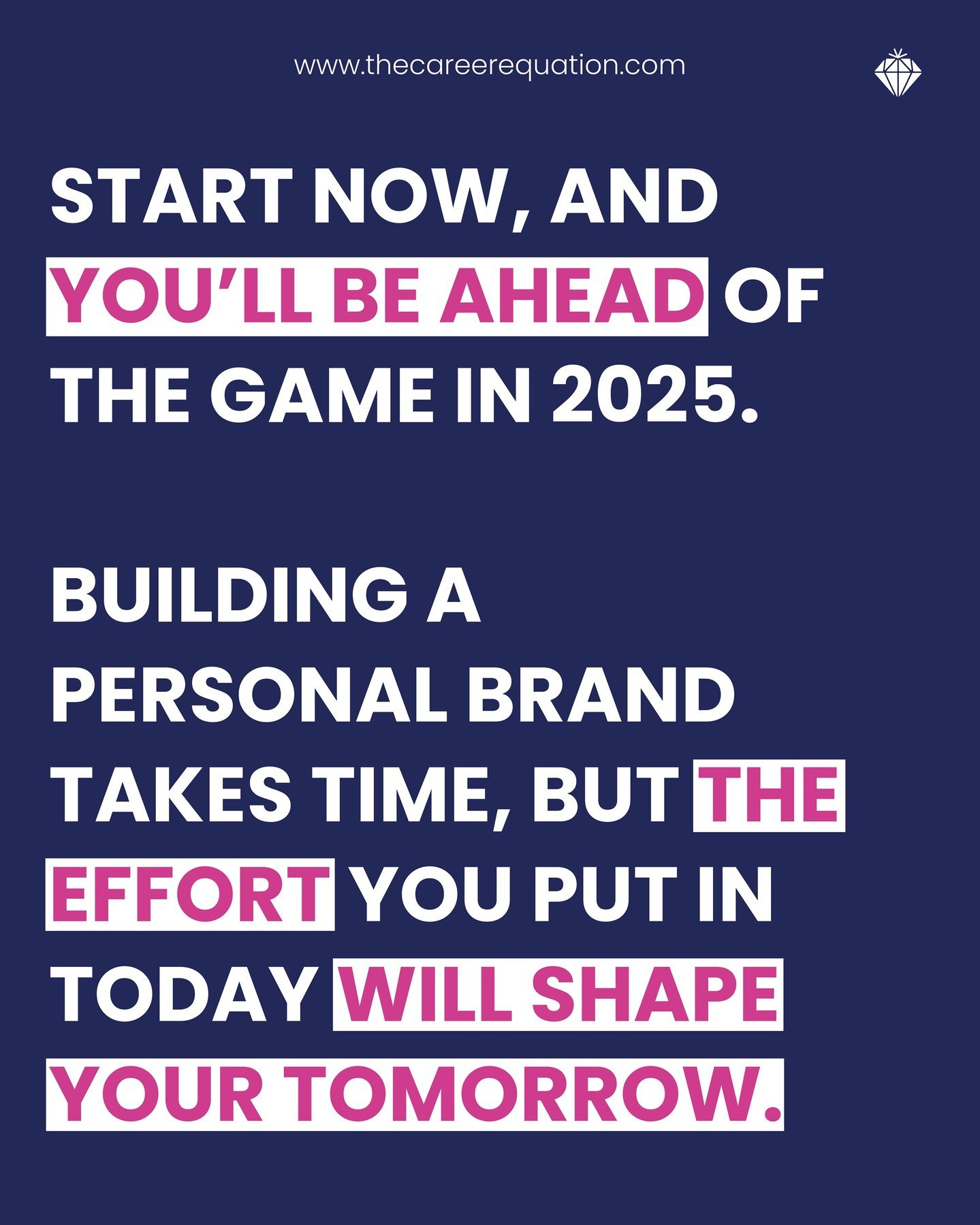 www.thecareerequation.com

START NOW, AND YOU'LL BE AHEAD OF THE GAME IN 2025.

BUILDING A PERSONAL BRAND TAKES TIME, BUT THE EFFORT YOU PUT IN TODAY WILL SHAPE YOUR TOMORROW.